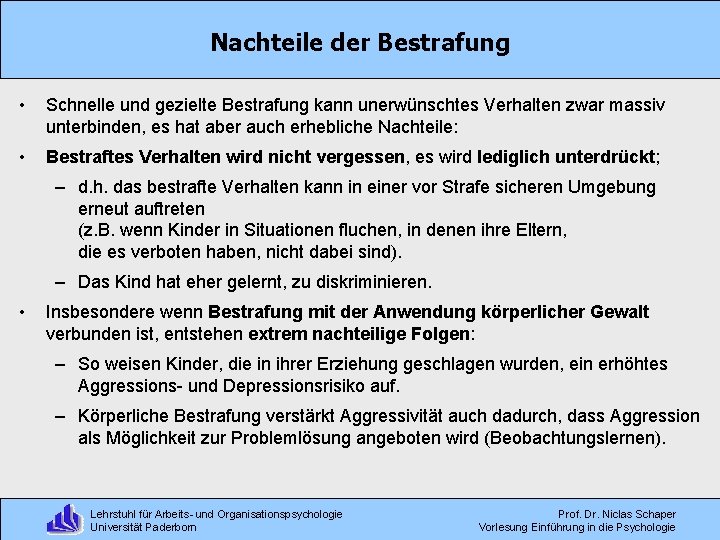 Nachteile der Bestrafung

• Schnelle und gezielte Bestrafung kann unerwünschtes Verhalten zwar massiv unterbinden, es hat aber auch erhebliche Nachteile:

• Bestraftes Verhalten wird nicht vergessen, es wird lediglich unterdrückt;

– d.h. das bestrafte Verhalten kann in einer vor Strafe sicheren Umgebung erneut auftreten
(z.B. wenn Kinder in Situationen fluchen, in denen ihre Eltern, die es verboten haben, nicht dabei sind).

– Das Kind hat eher gelernt, zu diskriminieren.

• Insbesondere wenn Bestrafung mit der Anwendung körperlicher Gewalt verbunden ist, entstehen extrem nachteilige Folgen:

– So weisen Kinder, die in ihrer Erziehung geschlagen wurden, ein erhöhtes Aggressions- und Depressionsrisiko auf.

– Körperliche Bestrafung verstärkt Aggressivität auch dadurch, dass Aggression als Möglichkeit zur Problemlösung angeboten wird (Beobachtungslernen).

Lehrstuhl für Arbeits- und Organisationspsychologie
Universität Paderborn

Prof. Dr. Niclas Schaper
Vorlesung Einführung in die Psychologie